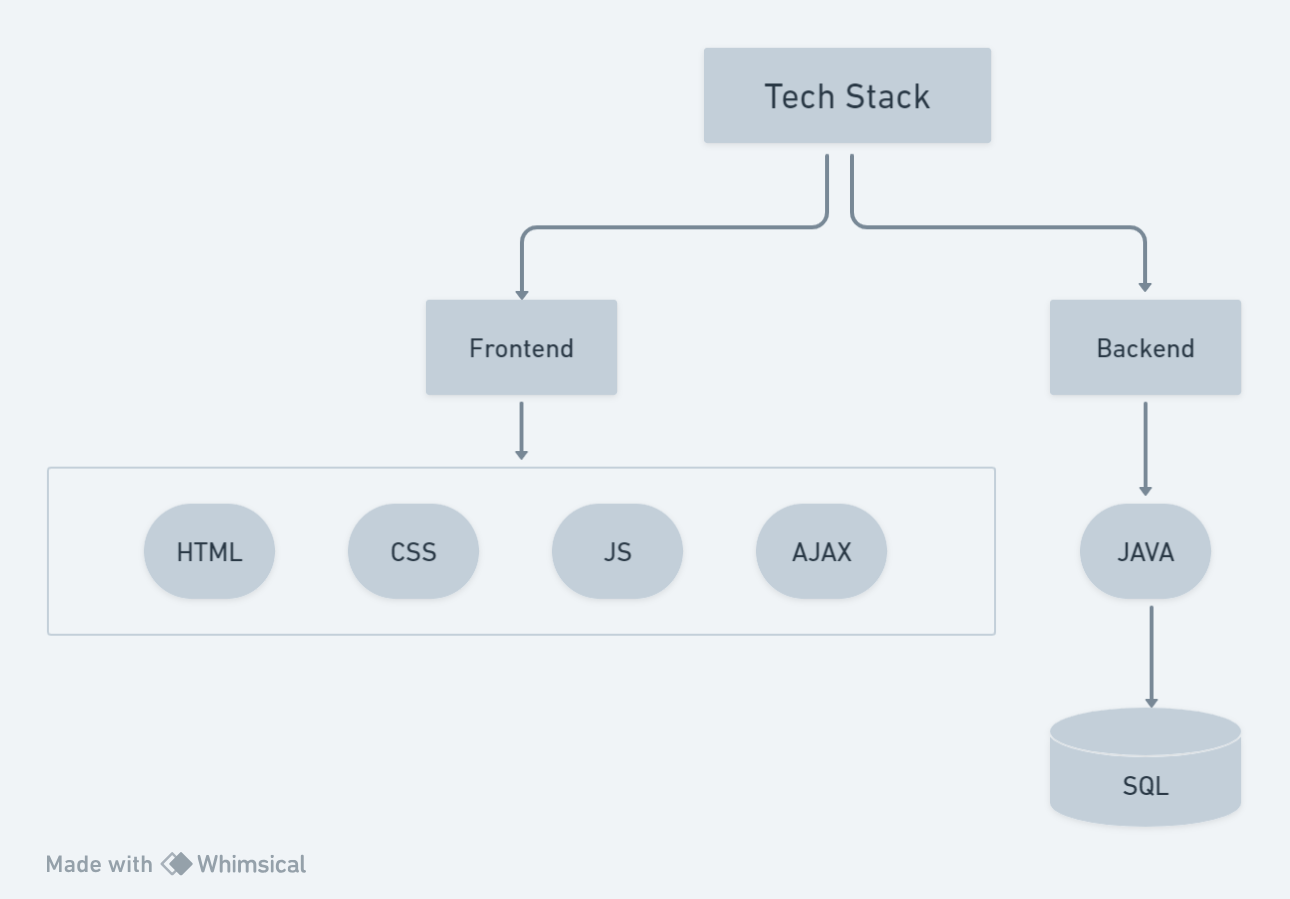 Tech Stack

Frontend

Backend

HTML

CSS

JS

AJAX

JAVA

SQL

Made with Whimsical